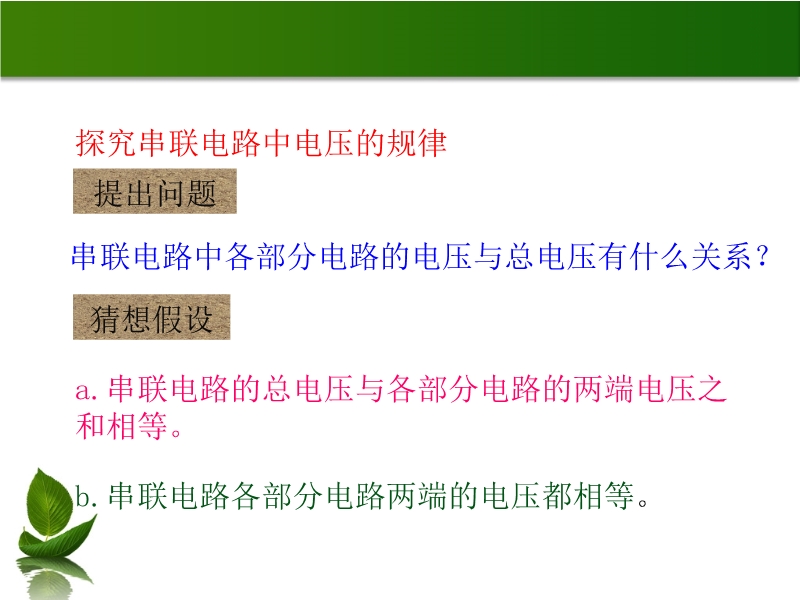 探究串联电路中电压的规律

提出问题

串联电路中各部分电路的电压与总电压有什么关系？

猜想假设

a. 串联电路的总电压与各部分电路的两端电压之和相等。

b. 串联电路各部分电路两端的电压都相等。